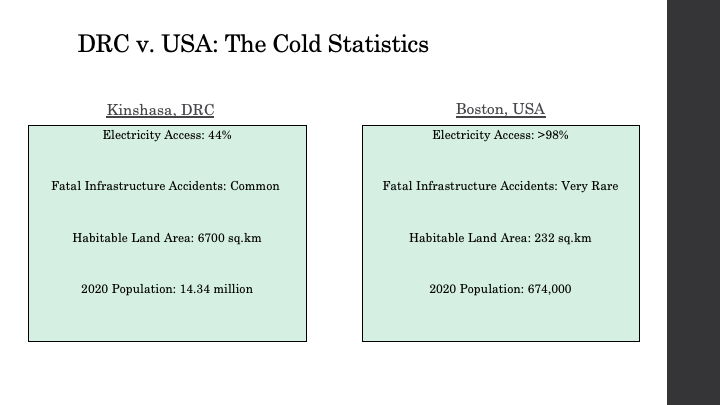 DRC v. USA: The Cold Statistics

Kinshasa, DRC

Electricity Access: 44%

Fatal Infrastructure Accidents: Common

Habitable Land Area: 6700 sq.km

2020 Population: 14.34 million

Boston, USA

Electricity Access: >98%

Fatal Infrastructure Accidents: Very Rare

Habitable Land Area: 232 sq.km

2020 Population: 674,000